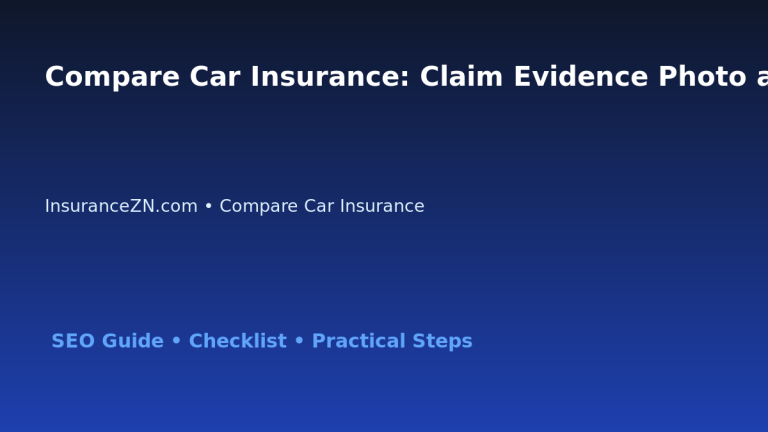 Compare Car Insurance: Claim Evidence Photo a

InsuranceZN.com • Compare Car Insurance

SEO Guide • Checklist • Practical Steps